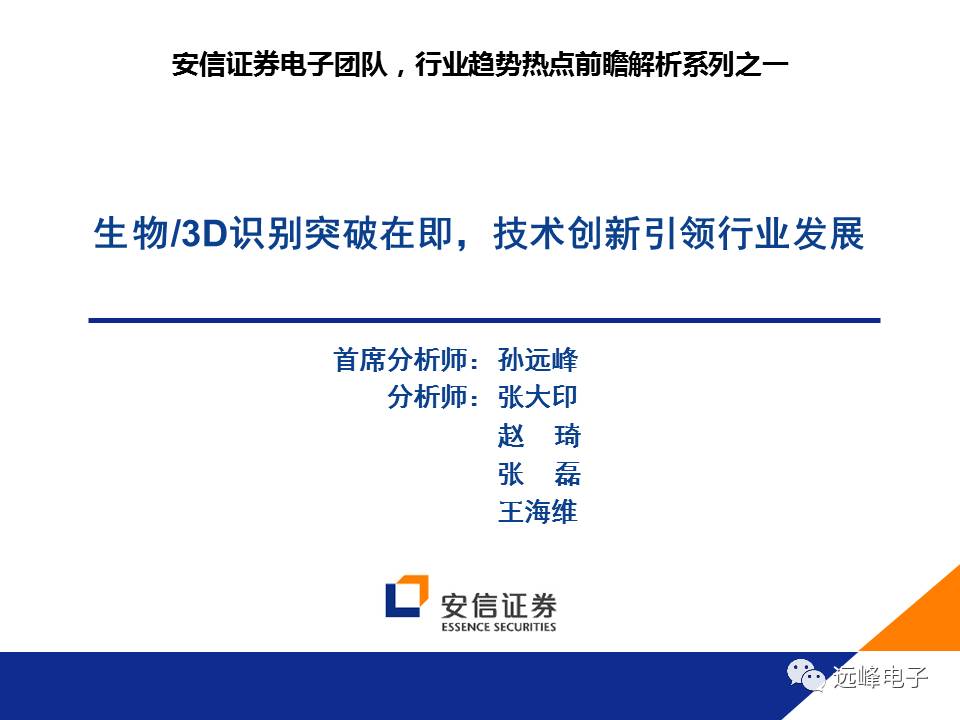 安信证券电子团队，行业趋势热点前瞻解析系列之一

生物/3D识别突破在即，技术创新引领行业发展

首席分析师：孙远峰
分析师：张大印
赵　琦
张　磊
王海维

安信证券
ESSENCE SECURITIES

远峰电子